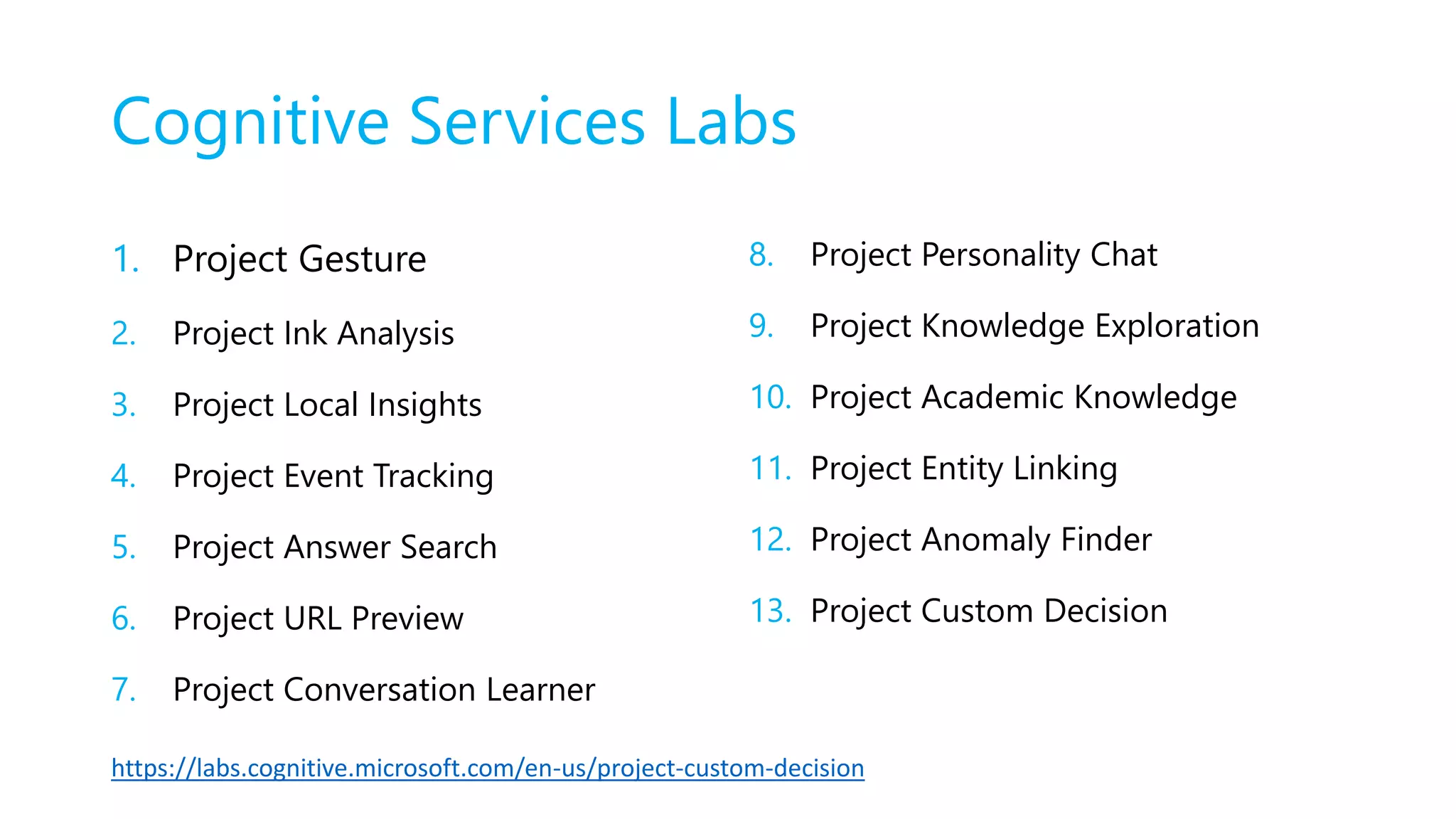 Cognitive Services Labs

1. Project Gesture
2. Project Ink Analysis
3. Project Local Insights
4. Project Event Tracking
5. Project Answer Search
6. Project URL Preview
7. Project Conversation Learner

8. Project Personality Chat
9. Project Knowledge Exploration
10. Project Academic Knowledge
11. Project Entity Linking
12. Project Anomaly Finder
13. Project Custom Decision

https://labs.cognitive.microsoft.com/en-us/project-custom-decision